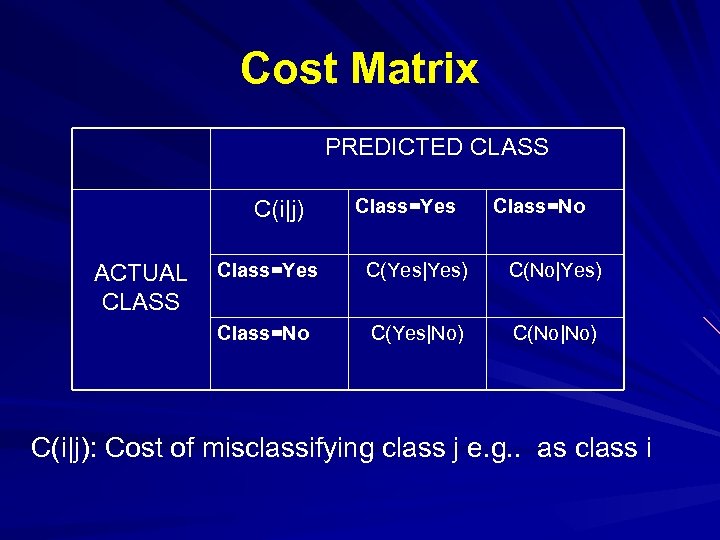 Cost Matrix

| | PREDICTED CLASS | | |
|---|---|---|---|
| ACTUAL CLASS | C(i\|j) | Class=Yes | Class=No |
| | Class=Yes | C(Yes\|Yes) | C(No\|Yes) |
| | Class=No | C(Yes\|No) | C(No\|No) |

C(i|j): Cost of misclassifying class j e.g.. as class i